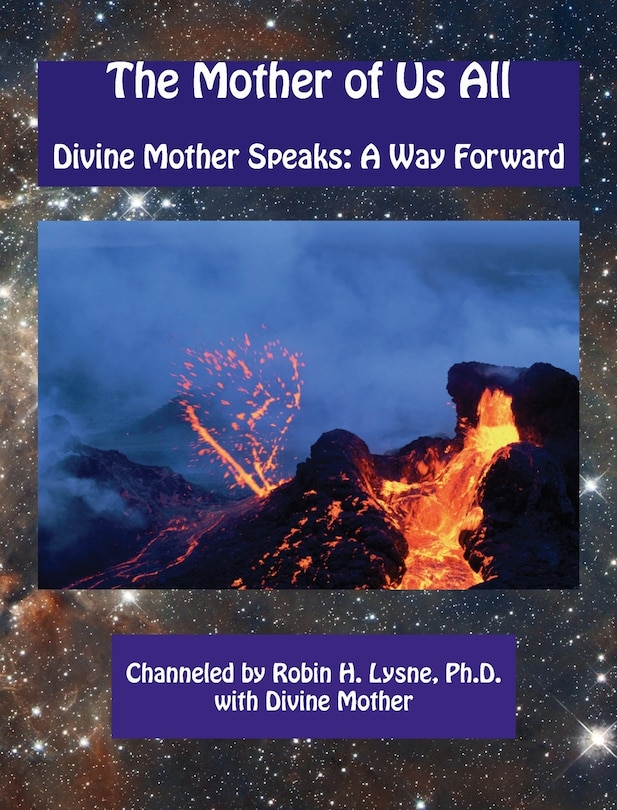 The Mother of Us All

Divine Mother Speaks: A Way Forward

Channeled by Robin H. Lysne, Ph.D.
with Divine Mother